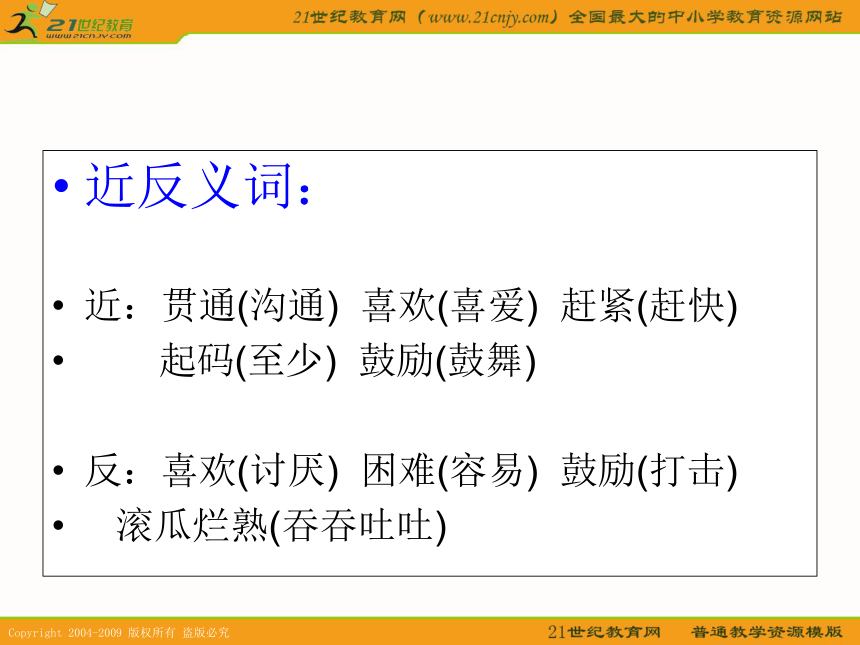 21世纪教育
www.21cnjy.com
21世纪教育网（www.21cnjy.com）全国最大的中小学教育资源网站

• 近反义词：

• 近：贯通(沟通) 喜欢(喜爱) 赶紧(赶快)
• 起码(至少) 鼓励(鼓舞)

• 反：喜欢(讨厌) 困难(容易) 鼓励(打击)
• 滚瓜烂熟(吞吞吐吐)

Copyright 2004-2009 版权所有 盗版必究
21世纪教育网 普通教学资源模版